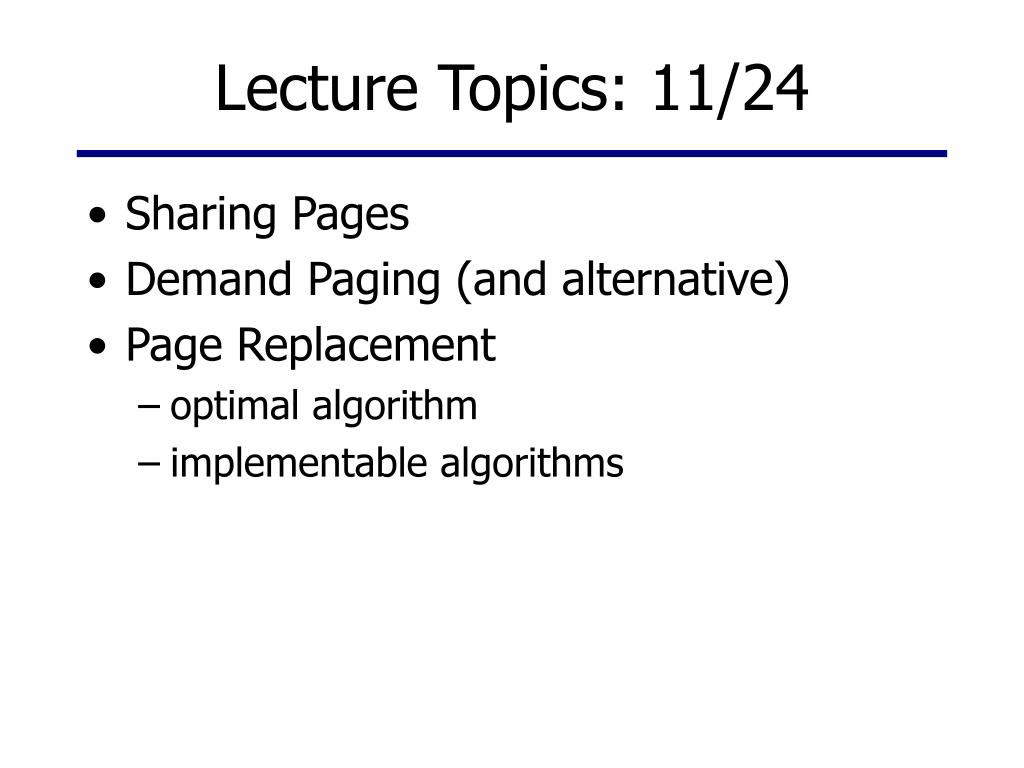 Lecture Topics: 11/24

• Sharing Pages
• Demand Paging (and alternative)
• Page Replacement
– optimal algorithm
– implementable algorithms